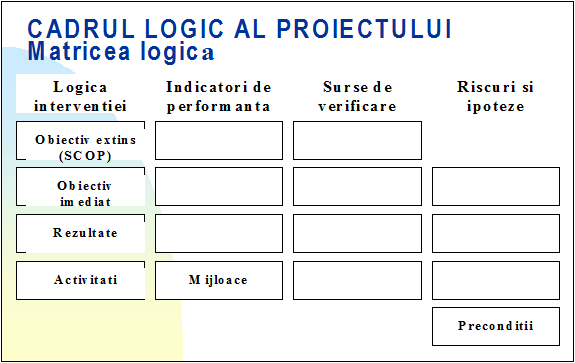 CADRUL LOGIC AL PROIECTULUI
Matricea logica

| Logica interventiei | Indicatori de performanta | Surse de verificare | Riscuri si ipoteze |
|---|---|---|---|
| Obiectiv extins (SCOP) | | | |
| Obiectiv imediat | | | |
| Rezultate | | | |
| Activitati | Mijloace | | |
| | | | Preconditii |